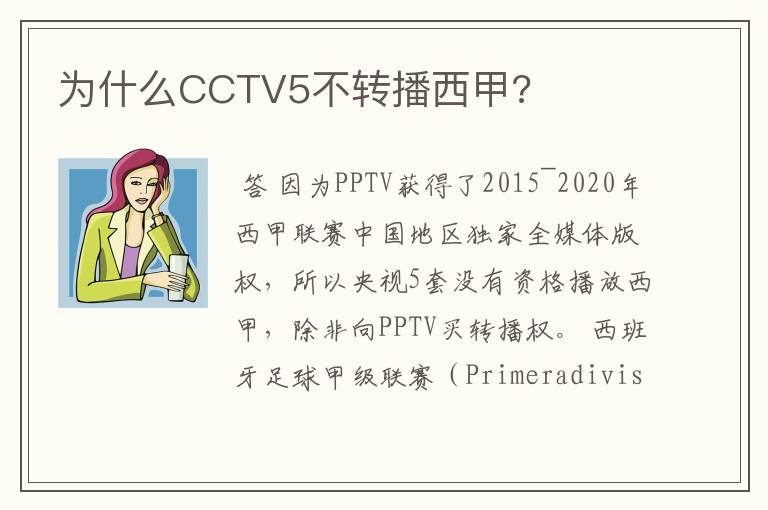 为什么CCTV5不转播西甲?

答 因为PPTV获得了2015¯2020年西甲联赛中国地区独家全媒体版权，所以央视5套没有资格播放西甲，除非向PPTV买转播权。 西班牙足球甲级联赛（Primeradivis